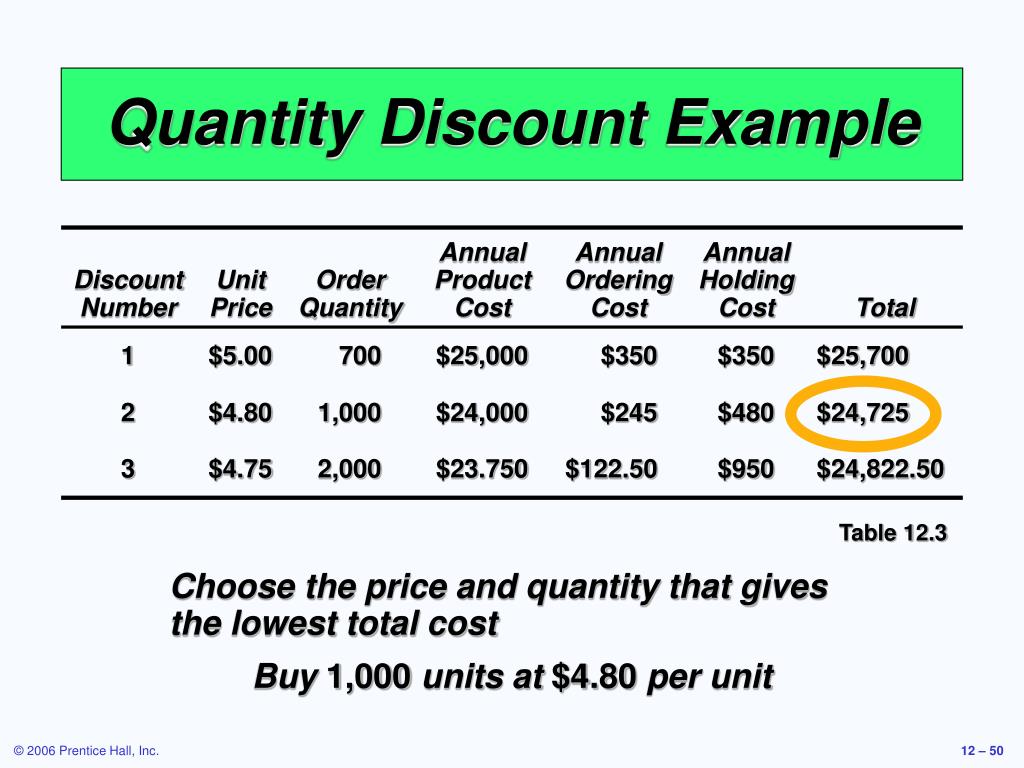 Quantity Discount Example

| Discount Number | Unit Price | Order Quantity | Annual Product Cost | Annual Ordering Cost | Annual Holding Cost | Total |
|---|---|---|---|---|---|---|
| 1 | \$5.00 | 700 | \$25,000 | \$350 | \$350 | \$25,700 |
| 2 | \$4.80 | 1,000 | \$24,000 | \$245 | \$480 | \$24,725 |
| 3 | \$4.75 | 2,000 | \$23.750 | \$122.50 | \$950 | \$24,822.50 |

Table 12.3

Choose the price and quantity that gives the lowest total cost

Buy 1,000 units at \$4.80 per unit

© 2006 Prentice Hall, Inc.

12 – 50